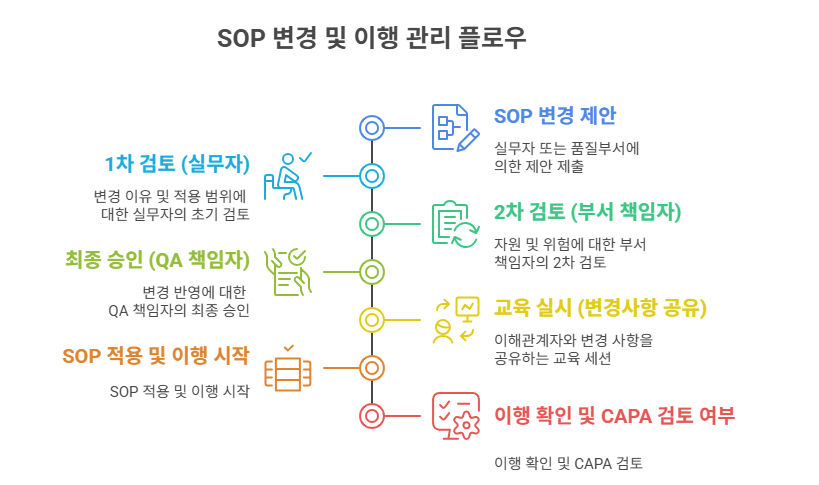 SOP 변경 및 이행 관리 플로우

SOP 변경 제안

실무자 또는 품질부서에 의한 제안 제출

1차 검토 (실무자)

변경 이유 및 적용 범위에 대한 실무자의 초기 검토

2차 검토 (부서 책임자)

자원 및 위험에 대한 부서 책임자의 2차 검토

최종 승인 (QA 책임자)

변경 반영에 대한 QA 책임자의 최종 승인

교육 실시 (변경사항 공유)

이해관계자와 변경 사항을 공유하는 교육 세션

SOP 적용 및 이행 시작

SOP 적용 및 이행 시작

이행 확인 및 CAPA 검토 여부

이행 확인 및 CAPA 검토